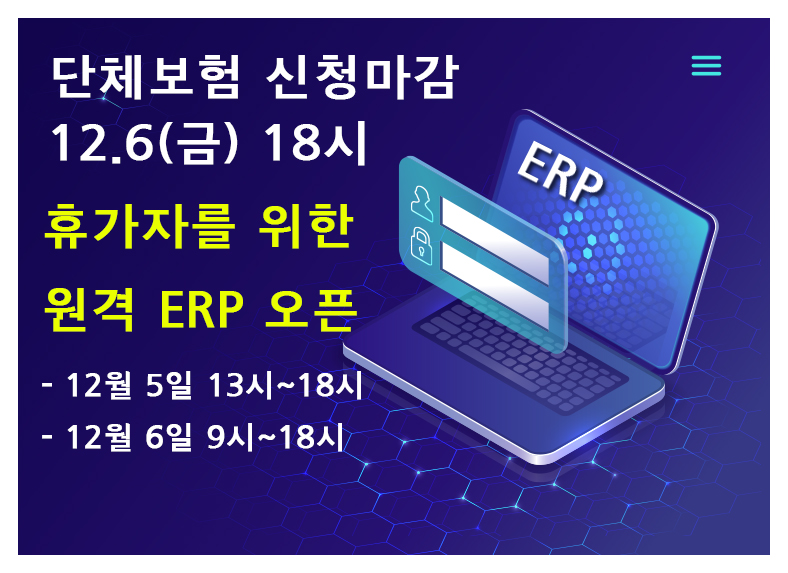 단체보험 신청마감
12.6(금) 18시

휴가자를 위한
원격 ERP 오픈

- 12월 5일 13시~18시
- 12월 6일 9시~18시

ERP